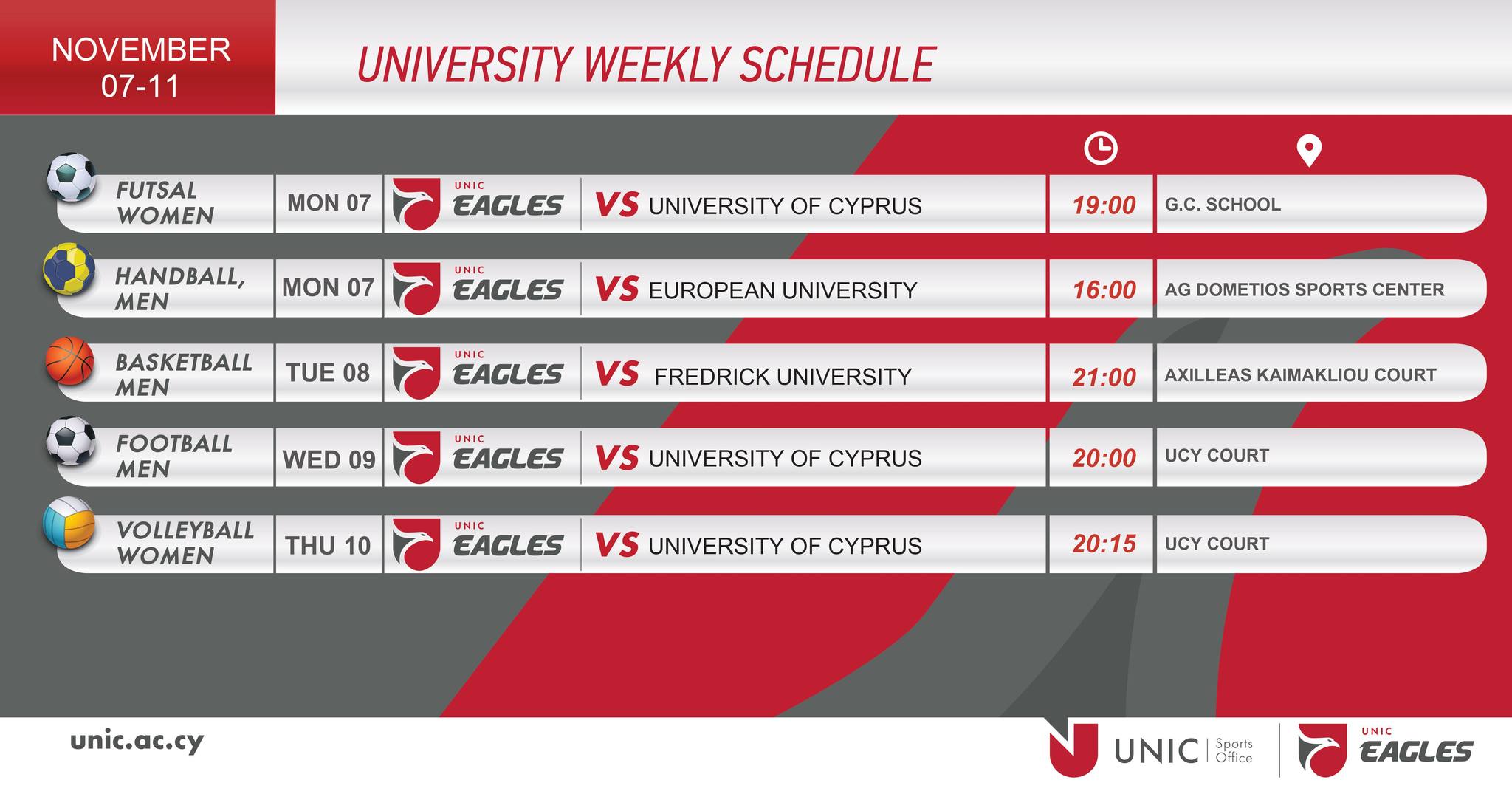 NOVEMBER 07-11

UNIVERSITY WEEKLY SCHEDULE

| | | | | | |
|---|---|---|---|---|---|
| FUTSAL WOMEN | MON 07 | UNIC EAGLES | VS UNIVERSITY OF CYPRUS | 19:00 | G.C. SCHOOL |
| HANDBALL, MEN | MON 07 | UNIC EAGLES | VS EUROPEAN UNIVERSITY | 16:00 | AG DOMETIOS SPORTS CENTER |
| BASKETBALL MEN | TUE 08 | UNIC EAGLES | VS FREDRICK UNIVERSITY | 21:00 | AXILLEAS KAIMAKLIOU COURT |
| FOOTBALL MEN | WED 09 | UNIC EAGLES | VS UNIVERSITY OF CYPRUS | 20:00 | UCY COURT |
| VOLLEYBALL WOMEN | THU 10 | UNIC EAGLES | VS UNIVERSITY OF CYPRUS | 20:15 | UCY COURT |

unic.ac.cy

UNIC Sports Office

UNIC EAGLES